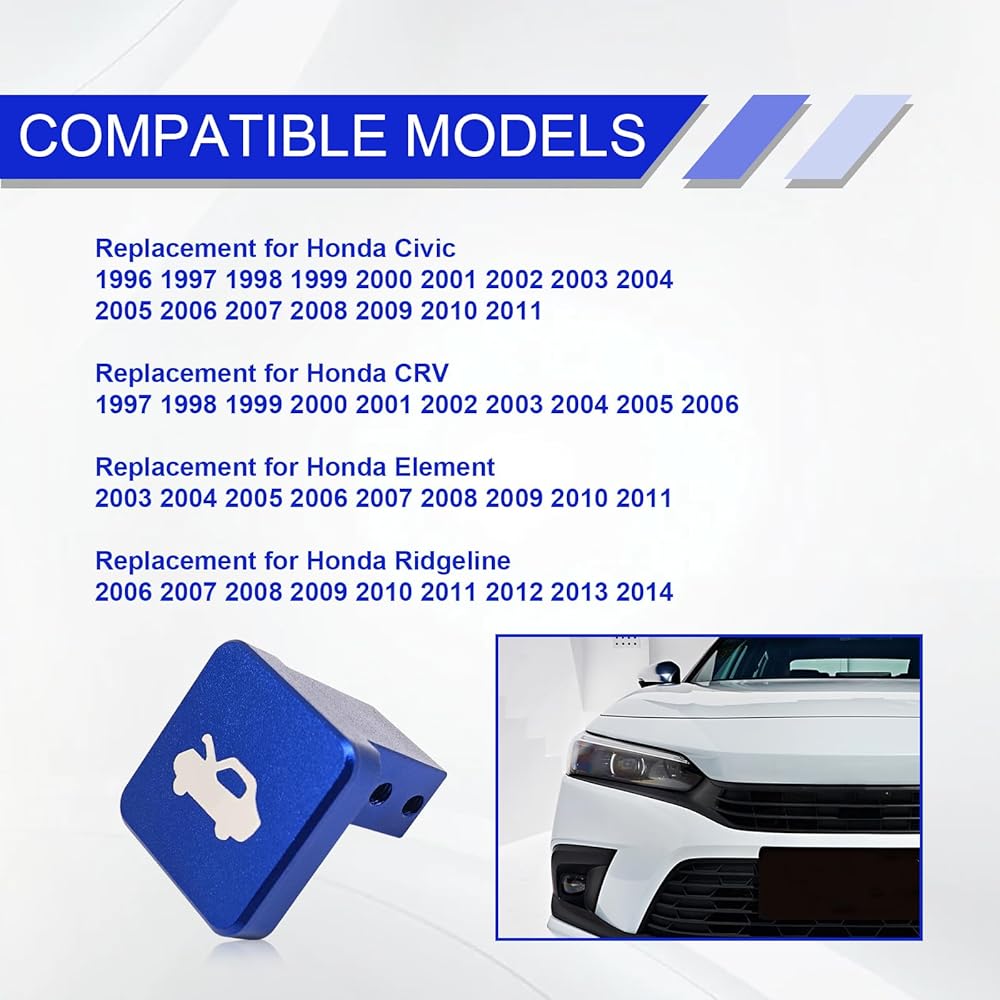 COMPATIBLE MODELS

Replacement for Honda Civic
1996 1997 1998 1999 2000 2001 2002 2003 2004 2005 2006 2007 2008 2009 2010 2011

Replacement for Honda CRV
1997 1998 1999 2000 2001 2002 2003 2004 2005 2006

Replacement for Honda Element
2003 2004 2005 2006 2007 2008 2009 2010 2011

Replacement for Honda Ridgeline
2006 2007 2008 2009 2010 2011 2012 2013 2014